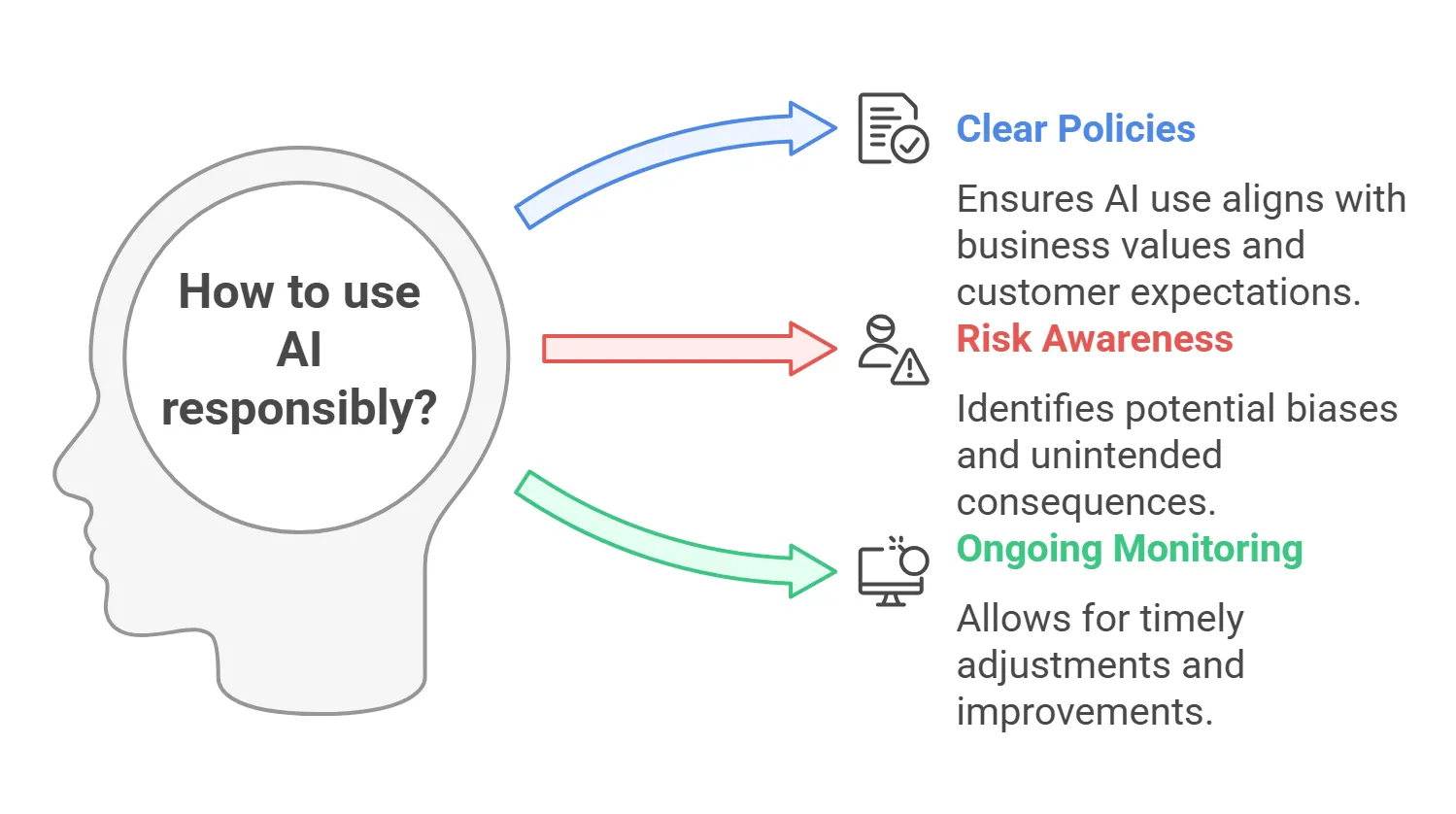 How to use AI responsibly?

Clear Policies

Ensures AI use aligns with business values and customer expectations.

Risk Awareness

Identifies potential biases and unintended consequences.

Ongoing Monitoring

Allows for timely adjustments and improvements.